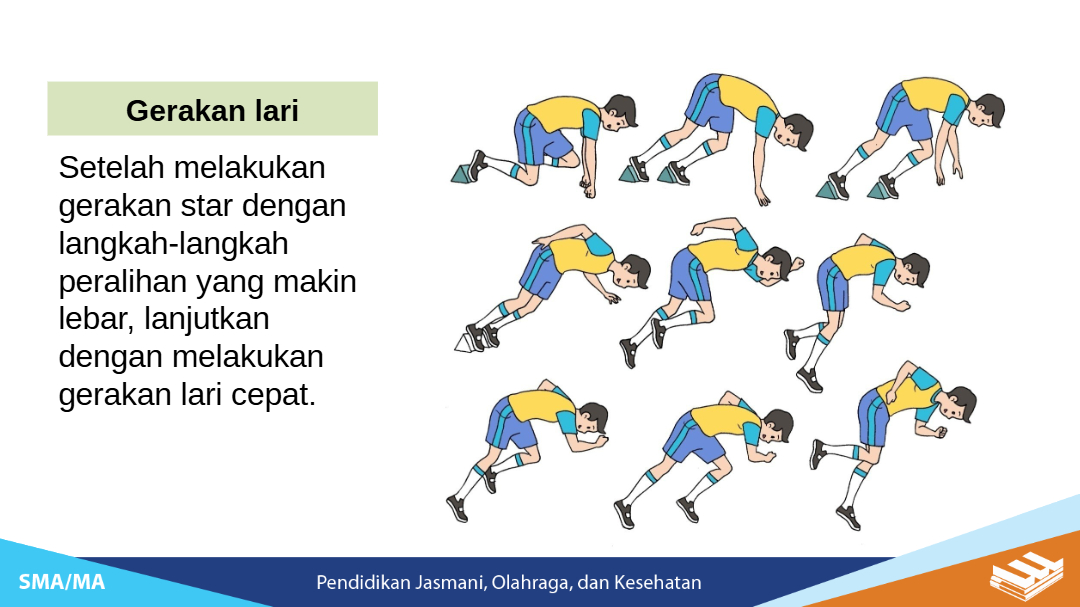 Gerakan lari

Setelah melakukan gerakan star dengan langkah-langkah peralihan yang makin lebar, lanjutkan dengan melakukan gerakan lari cepat.

SMA/MA

Pendidikan Jasmani, Olahraga, dan Kesehatan